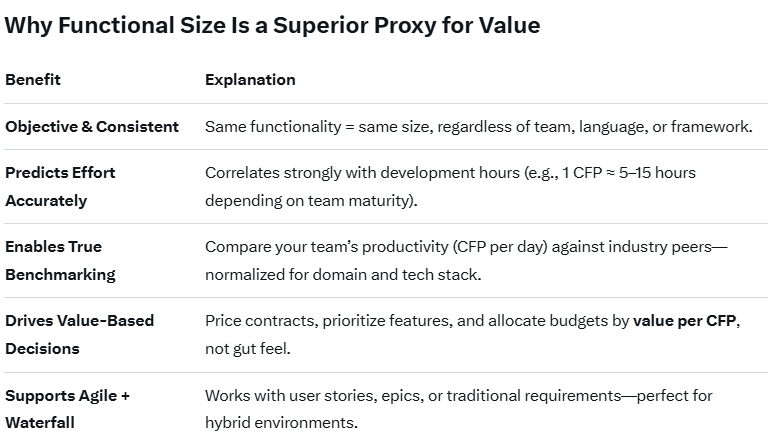 Why Functional Size Is a Superior Proxy for Value

| Benefit | Explanation |
|---|---|
| Objective & Consistent | Same functionality = same size, regardless of team, language, or framework. |
| Predicts Effort Accurately | Correlates strongly with development hours (e.g., 1 CFP ≈ 5–15 hours depending on team maturity). |
| Enables True Benchmarking | Compare your team's productivity (CFP per day) against industry peers—normalized for domain and tech stack. |
| Drives Value-Based Decisions | Price contracts, prioritize features, and allocate budgets by value per CFP, not gut feel. |
| Supports Agile + Waterfall | Works with user stories, epics, or traditional requirements—perfect for hybrid environments. |